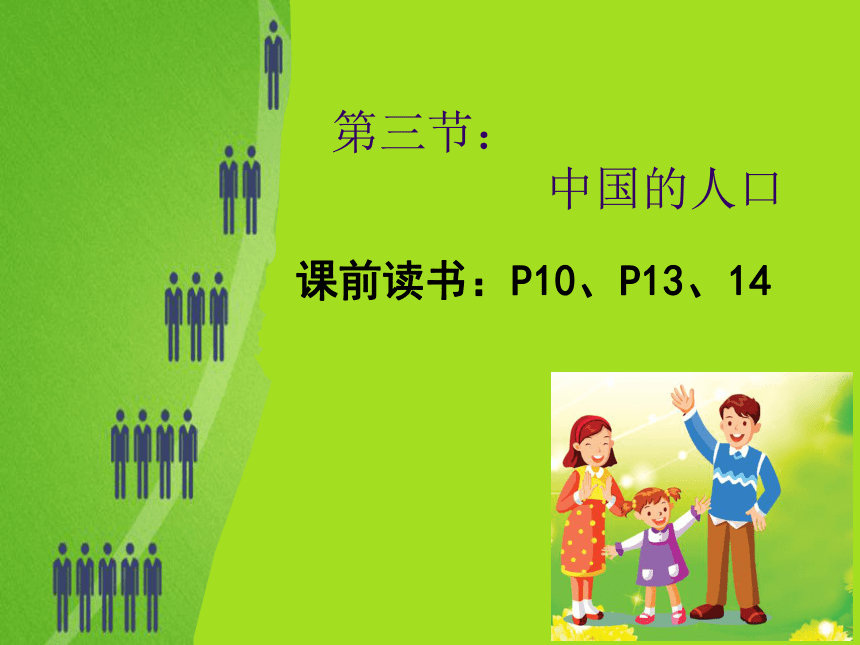 第三节：

中国的人口

课前读书：P10、P13、14